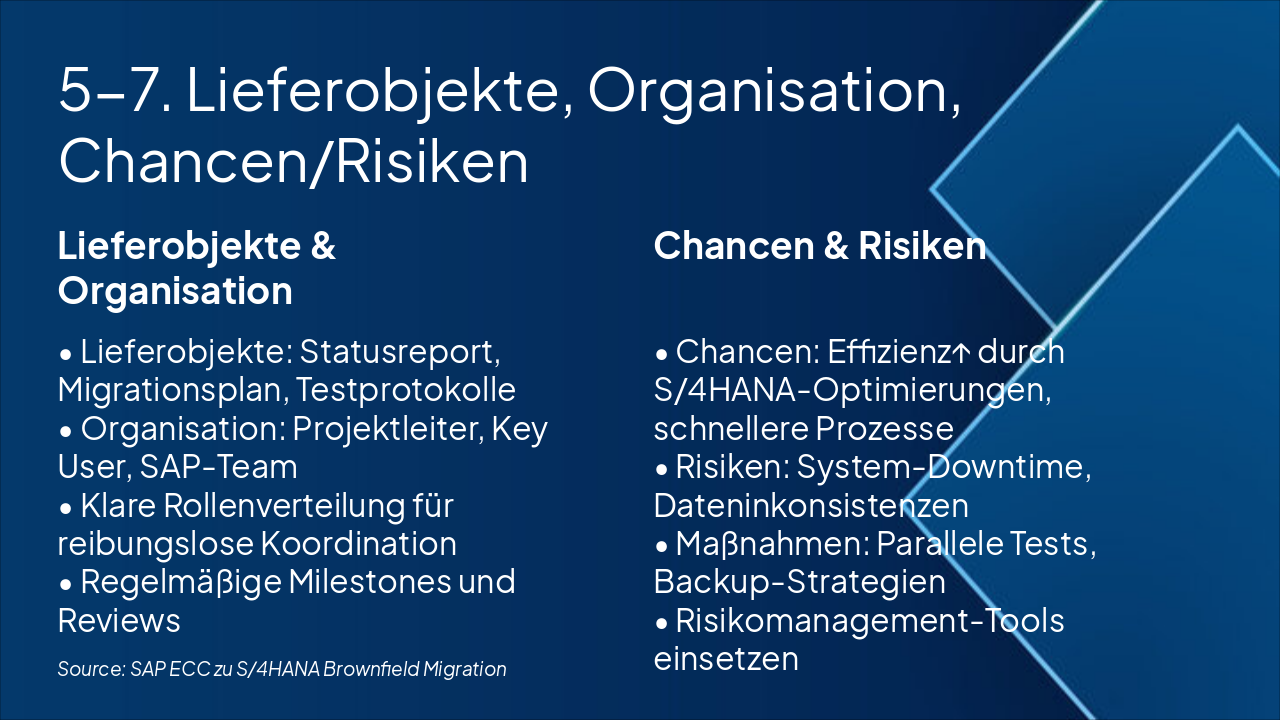 5–7. Lieferobjekte, Organisation, Chancen/Risiken

Lieferobjekte & Organisation

• Lieferobjekte: Statusreport, Migrationsplan, Testprotokolle
• Organisation: Projektleiter, Key User, SAP-Team
• Klare Rollenverteilung für reibungslose Koordination
• Regelmäßige Milestones und Reviews

Source: SAP ECC zu S/4HANA Brownfield Migration

Chancen & Risiken

• Chancen: Effizienz↑ durch S/4HANA-Optimierungen, schnellere Prozesse
• Risiken: System-Downtime, Dateninkonsistenzen
• Maßnahmen: Parallele Tests, Backup-Strategien
• Risikomanagement-Tools einsetzen